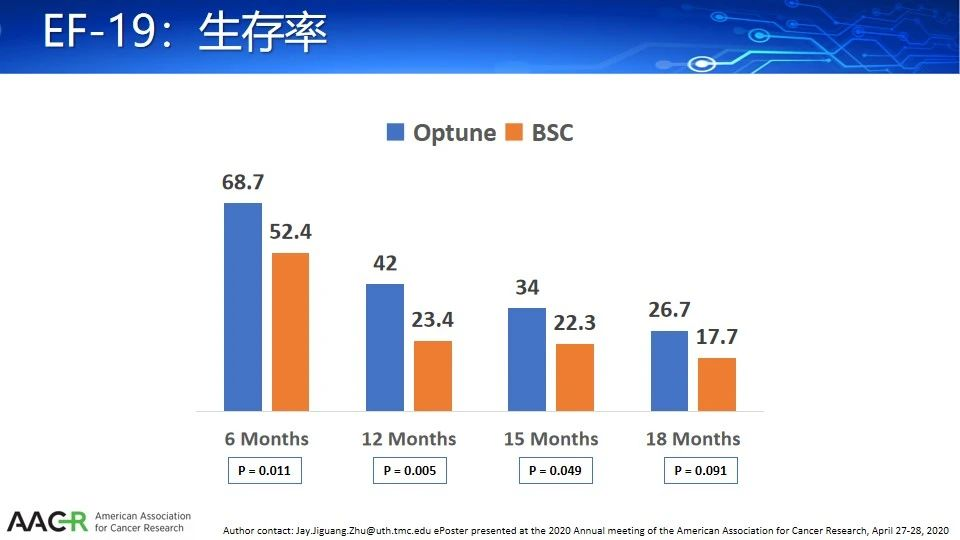 EF-19：生存率

Optune BSC

68.7
52.4
42
23.4
34
22.3
26.7
17.7

6 Months
12 Months
15 Months
18 Months

P = 0.011
P = 0.005
P = 0.049
P = 0.091

AACR American Association for Cancer Research

Author contact: Jay.Jiguang.Zhu@uth.tmc.edu ePoster presented at the 2020 Annual meeting of the American Association for Cancer Research, April 27-28, 2020